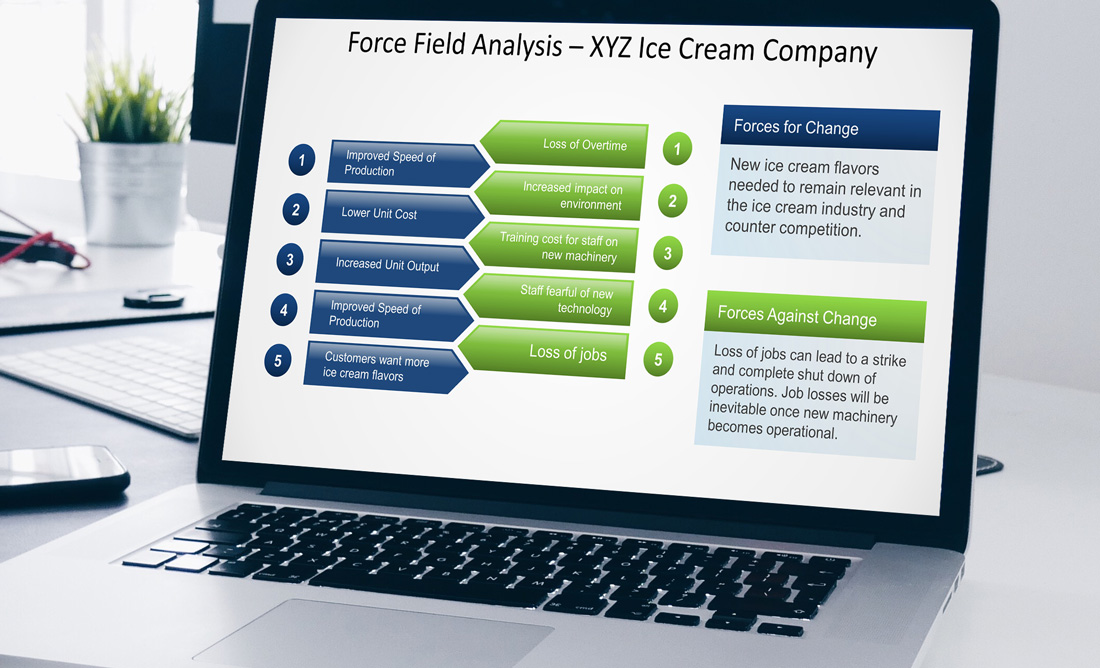 Force Field Analysis – XYZ Ice Cream Company

1 Improved Speed of Production

2 Lower Unit Cost

3 Increased Unit Output

4 Improved Speed of Production

5 Customers want more ice cream flavors

Loss of Overtime 1

Increased impact on environment 2

Training cost for staff on new machinery 3

Staff fearful of new technology 4

Loss of jobs 5

Forces for Change

New ice cream flavors needed to remain relevant in the ice cream industry and counter competition.

Forces Against Change

Loss of jobs can lead to a strike and complete shut down of operations. Job losses will be inevitable once new machinery becomes operational.